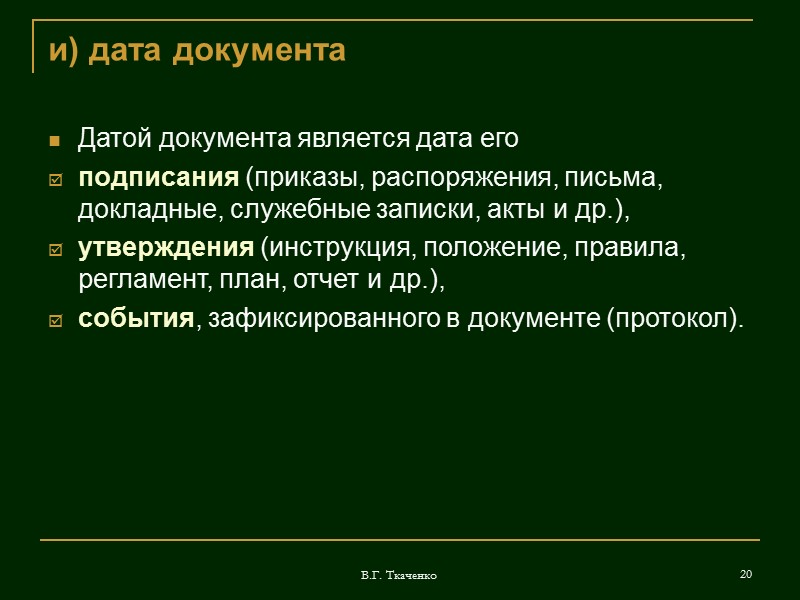 и) дата документа

Датой документа является дата его

подписания (приказы, распоряжения, письма, докладные, служебные записки, акты и др.),

утверждения (инструкция, положение, правила, регламент, план, отчет и др.),

события, зафиксированного в документе (протокол).

В.Г. Ткаченко

20